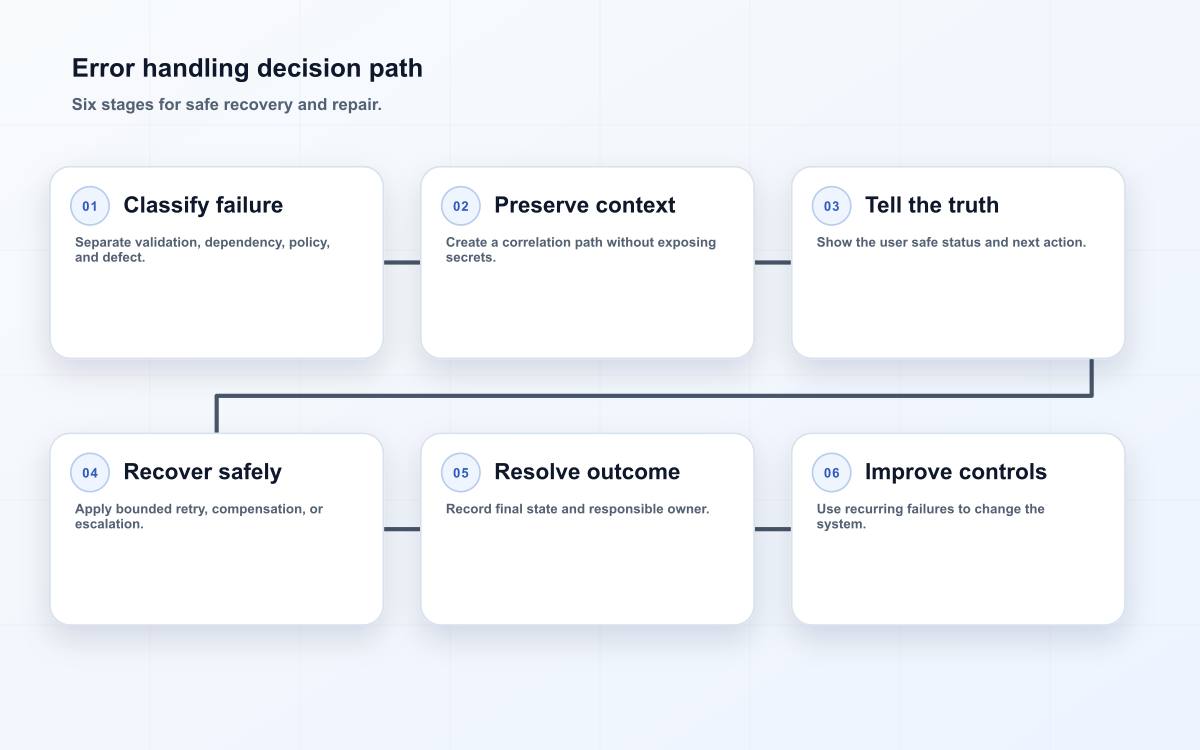 Error handling decision path

Six stages for safe recovery and repair.

01 Classify failure

Separate validation, dependency, policy, and defect.

02 Preserve context

Create a correlation path without exposing secrets.

03 Tell the truth

Show the user safe status and next action.

04 Recover safely

Apply bounded retry, compensation, or escalation.

05 Resolve outcome

Record final state and responsible owner.

06 Improve controls

Use recurring failures to change the system.